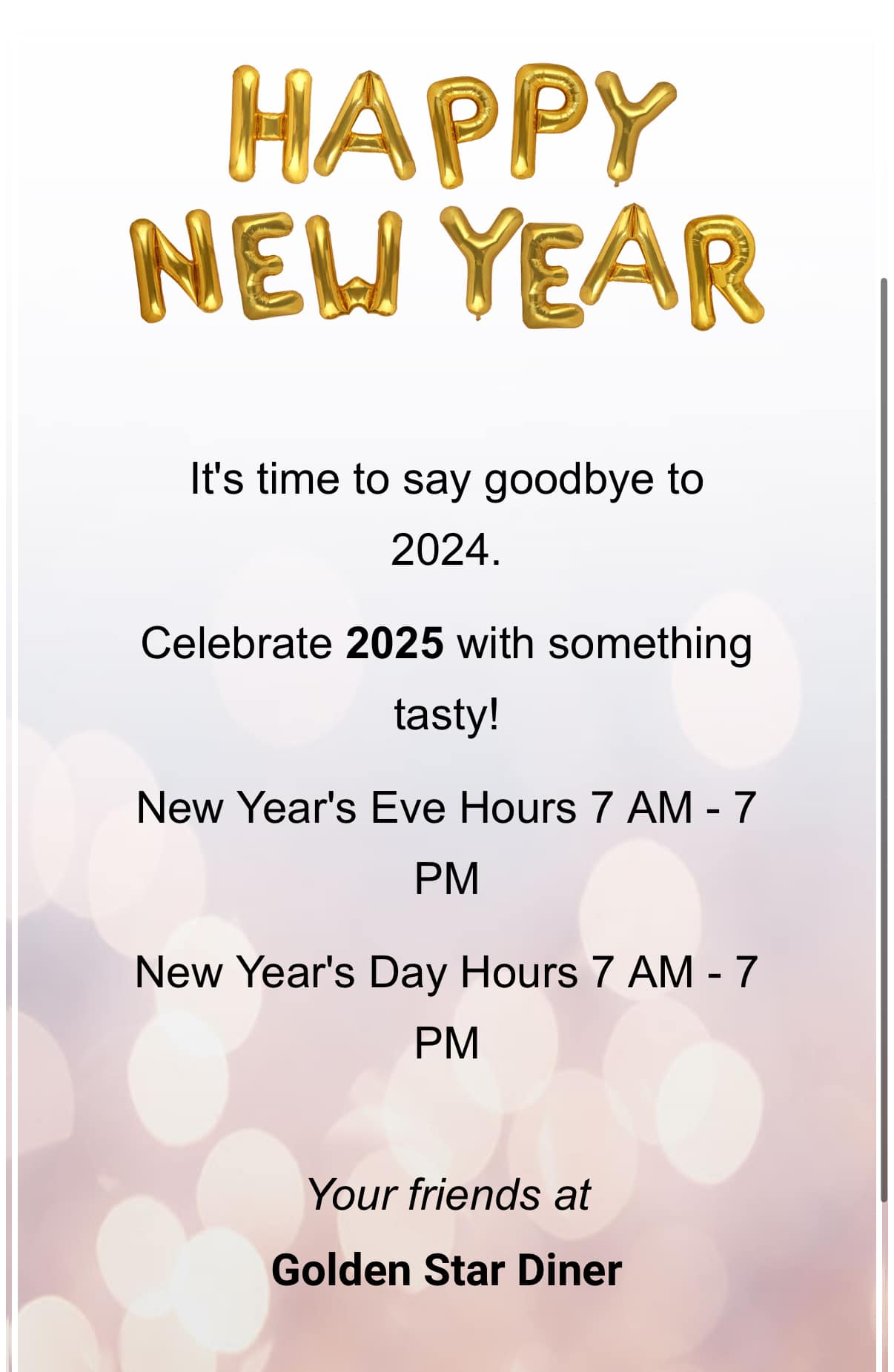 HAPPY NEW YEAR

It's time to say goodbye to 2024.

Celebrate 2025 with something tasty!

New Year's Eve Hours 7 AM - 7 PM

New Year's Day Hours 7 AM - 7 PM

Your friends at

Golden Star Diner